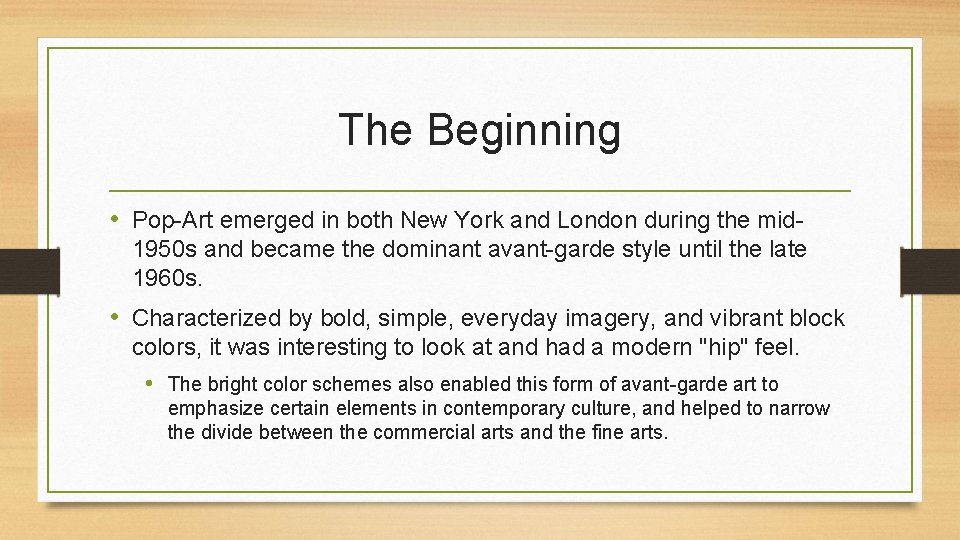 The Beginning

• Pop-Art emerged in both New York and London during the mid-1950s and became the dominant avant-garde style until the late 1960s.

• Characterized by bold, simple, everyday imagery, and vibrant block colors, it was interesting to look at and had a modern "hip" feel.

• The bright color schemes also enabled this form of avant-garde art to emphasize certain elements in contemporary culture, and helped to narrow the divide between the commercial arts and the fine arts.